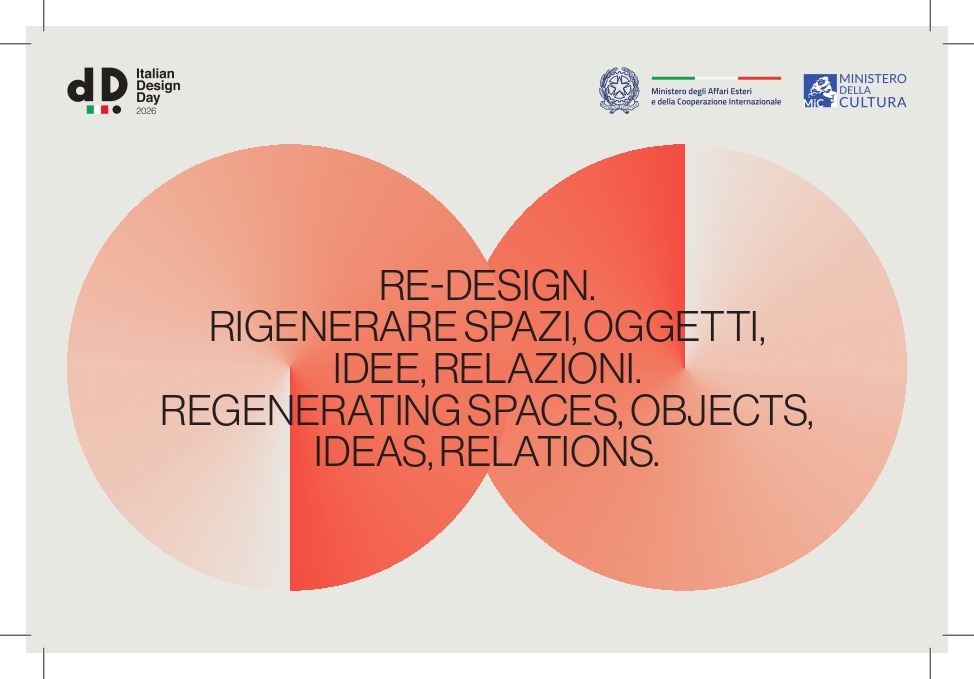 dD Italian Design Day 2026

Ministero degli Affari Esteri e della Cooperazione Internazionale

MiC MINISTERO DELLA CULTURA

RE-DESIGN.
RIGENERARE SPAZI, OGGETTI, IDEE, RELAZIONI.
REGENERATING SPACES, OBJECTS, IDEAS, RELATIONS.